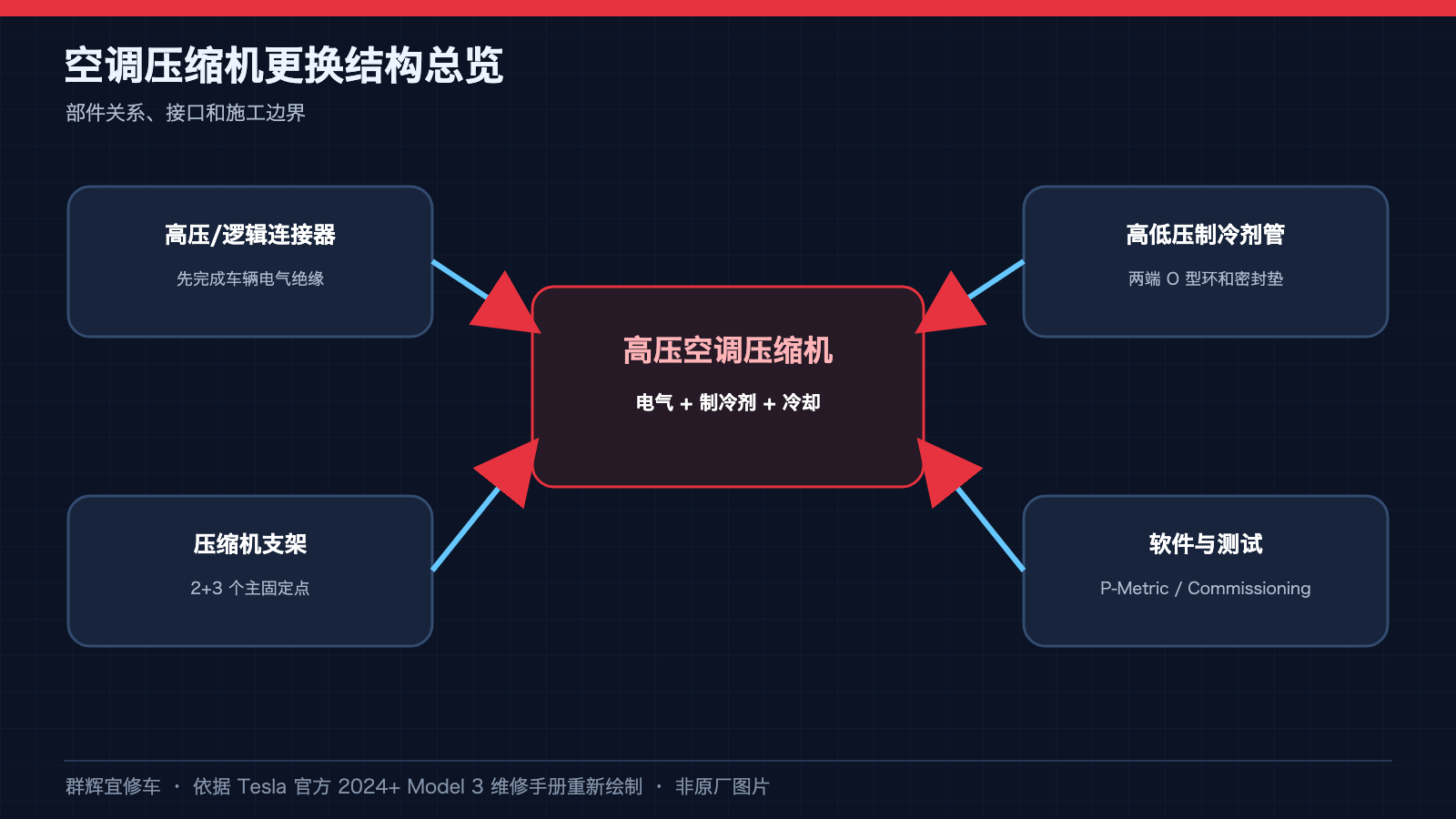 空调压缩机更换结构总览

部件关系、接口和施工边界

高压/逻辑连接器

先完成车辆电气绝缘

高低压制冷剂管

两端 O 型环和密封垫

高压空调压缩机

电气 + 制冷剂 + 冷却

压缩机支架

2+3 个主固定点

软件与测试

P-Metric / Commissioning

群辉宜修车 · 依据 Tesla 官方 2024+ Model 3 维修手册重新绘制 · 非原厂图片